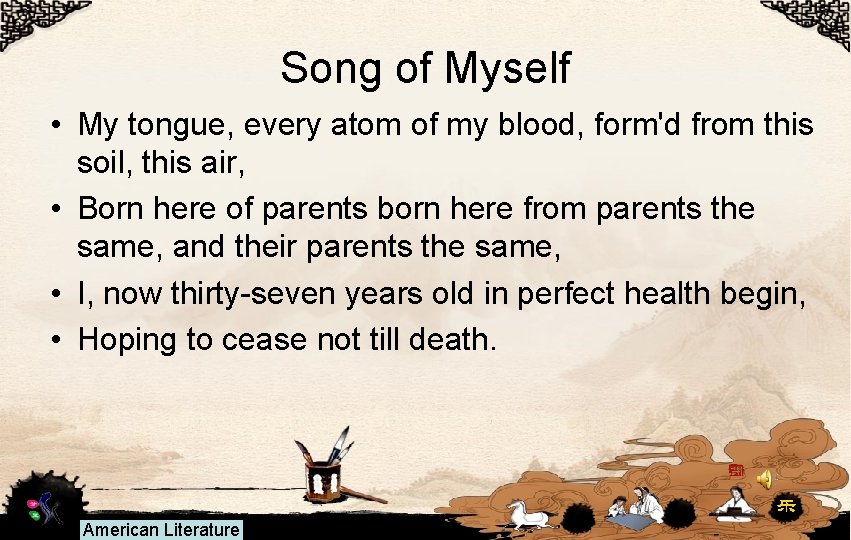 Song of Myself

• My tongue, every atom of my blood, form'd from this soil, this air,

• Born here of parents born here from parents the same, and their parents the same,

• I, now thirty-seven years old in perfect health begin,

• Hoping to cease not till death.

American Literature